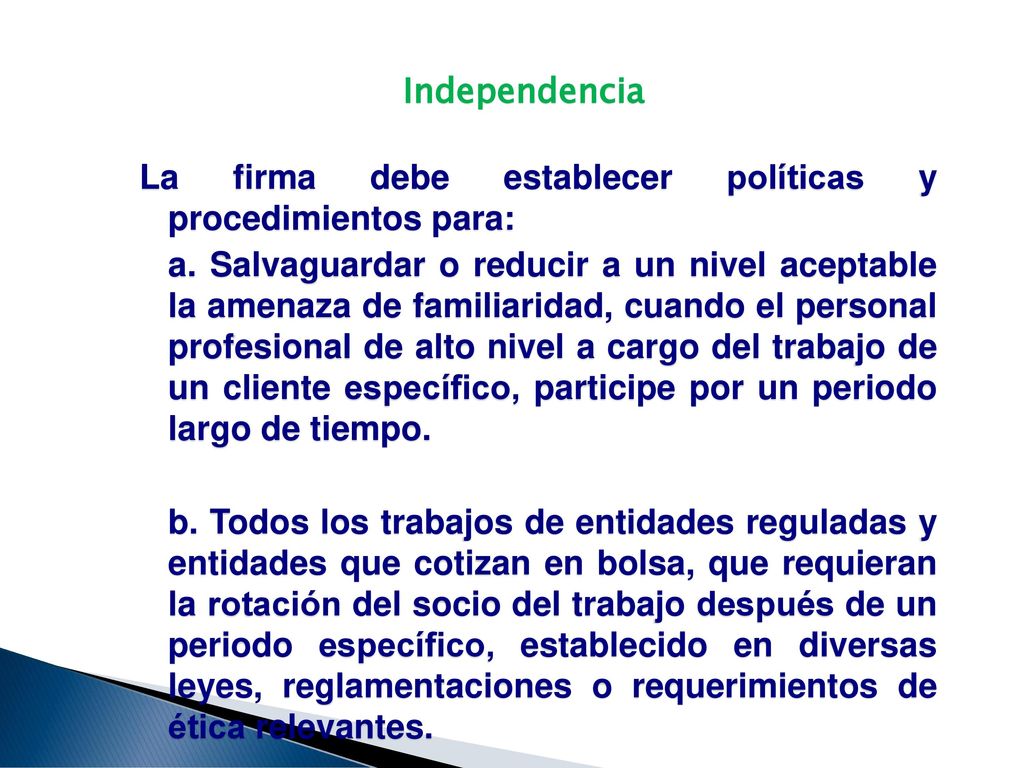 Independencia

La firma debe establecer políticas y procedimientos para:

a. Salvaguardar o reducir a un nivel aceptable la amenaza de familiaridad, cuando el personal profesional de alto nivel a cargo del trabajo de un cliente específico, participe por un periodo largo de tiempo.

b. Todos los trabajos de entidades reguladas y entidades que cotizan en bolsa, que requieran la rotación del socio del trabajo después de un periodo específico, establecido en diversas leyes, reglamentaciones o requerimientos de ética relevantes.